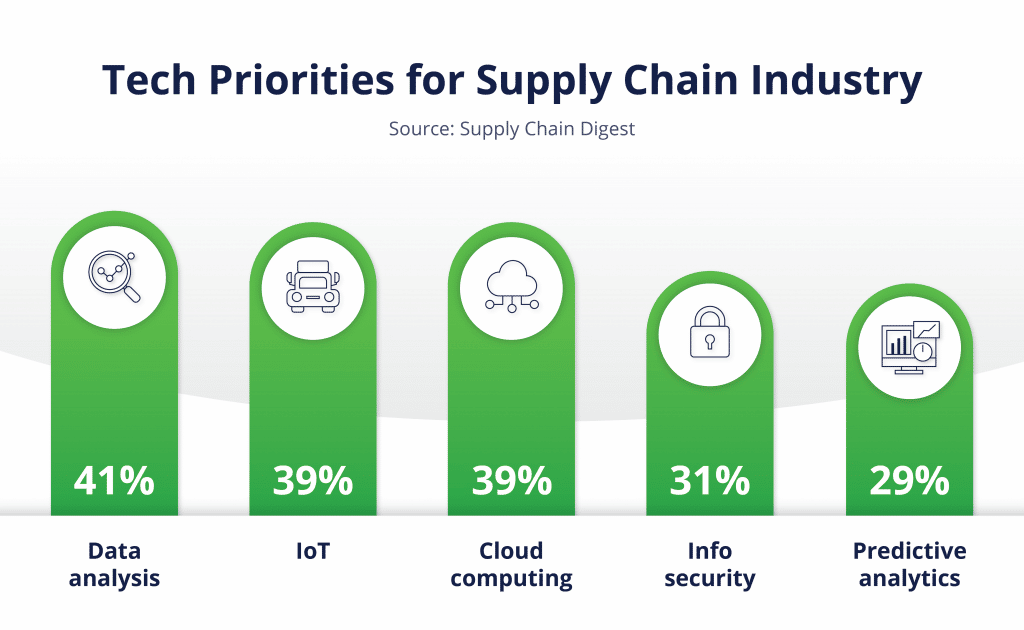 Tech Priorities for Supply Chain Industry

Source: Supply Chain Digest

41%

Data analysis

39%

IoT

39%

Cloud computing

31%

Info security

29%

Predictive analytics